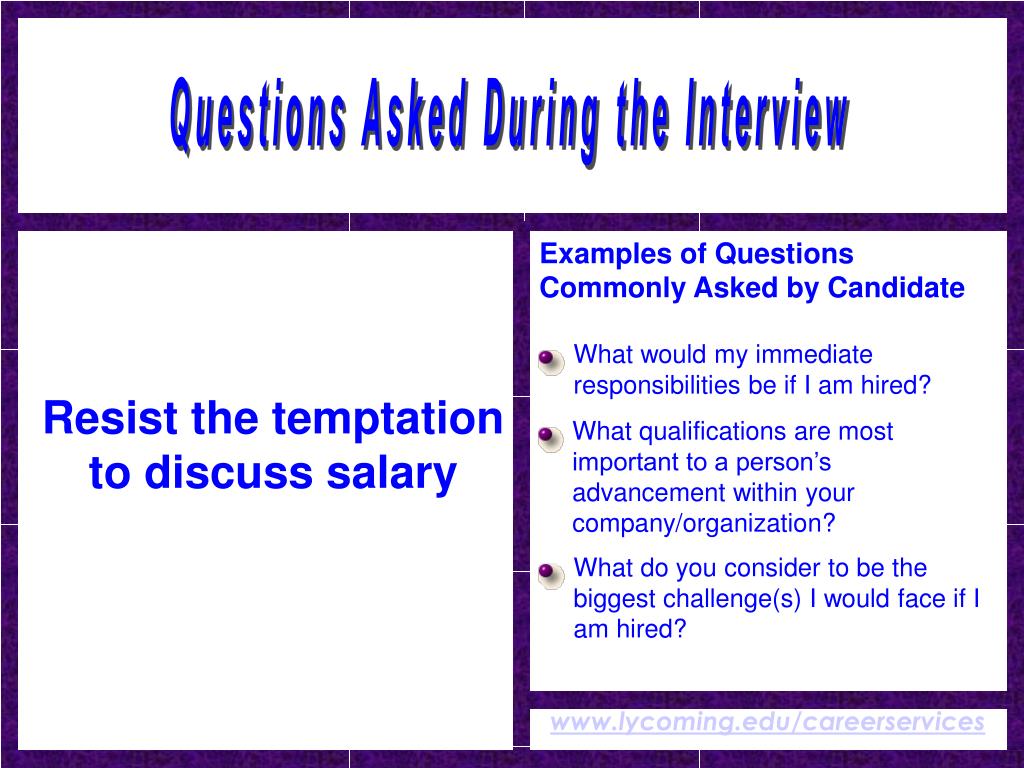 Questions Asked During the Interview

Resist the temptation to discuss salary

Examples of Questions Commonly Asked by Candidate

What would my immediate responsibilities be if I am hired?

What qualifications are most important to a person's advancement within your company/organization?

What do you consider to be the biggest challenge(s) I would face if I am hired?

www.lycoming.edu/careerservices